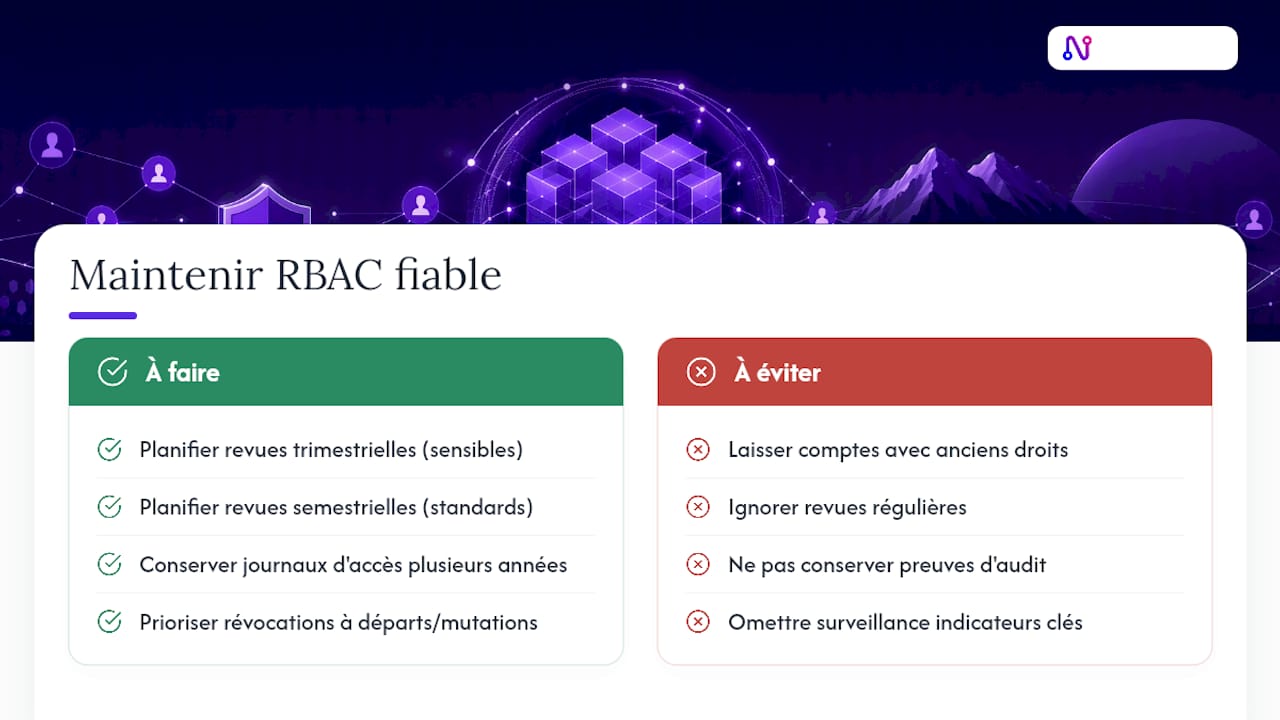 Maintenir RBAC fiable

À faire

Planifier revues trimestrielles (sensibles)

Planifier revues semestrielles (standards)

Conserver journaux d'accès plusieurs années

Prioriser révocations à départs/mutations

À éviter

Laisser comptes avec anciens droits

Ignorer revues régulières

Ne pas conserver preuves d'audit

Omettre surveillance indicateurs clés